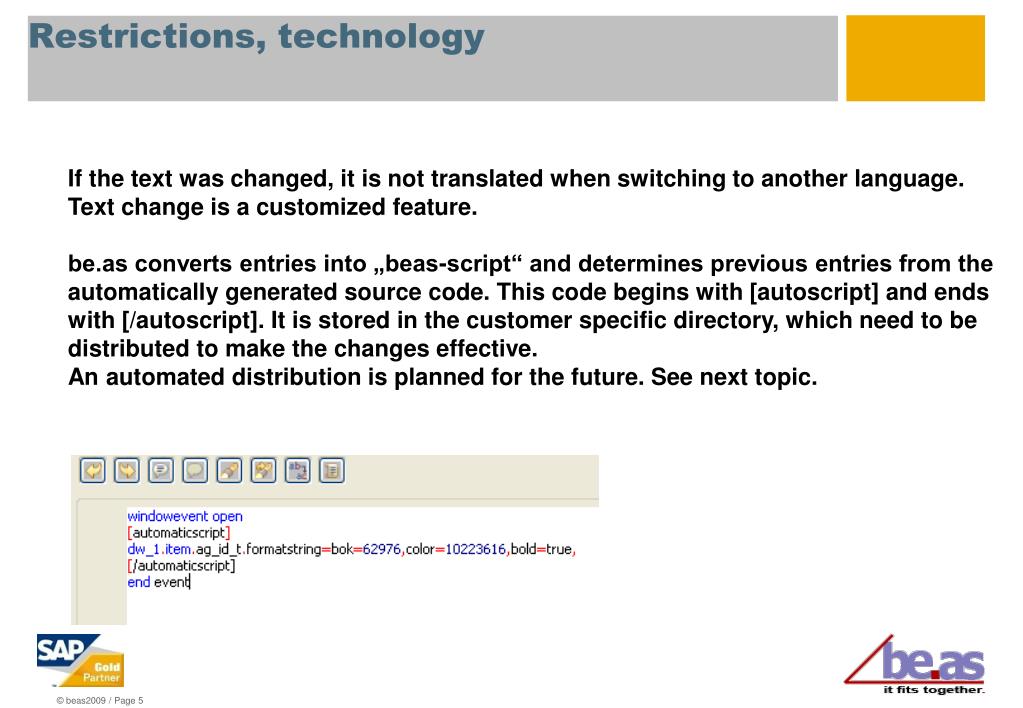 Restrictions, technology

If the text was changed, it is not translated when switching to another language. Text change is a customized feature.

be.as converts entries into „beas-script“ and determines previous entries from the automatically generated source code. This code begins with [autoscript] and ends with [/autoscript]. It is stored in the customer specific directory, which need to be distributed to make the changes effective.
An automated distribution is planned for the future. See next topic.

windowevent open
[automaticscript]
dw_1.item.ag_id_t.formatstring=bok=62976,color=10223616,bold=true,
[/automaticscript]
end event

SAP Gold Partner

be.as
it fits together.

© beas2009 / Page 5